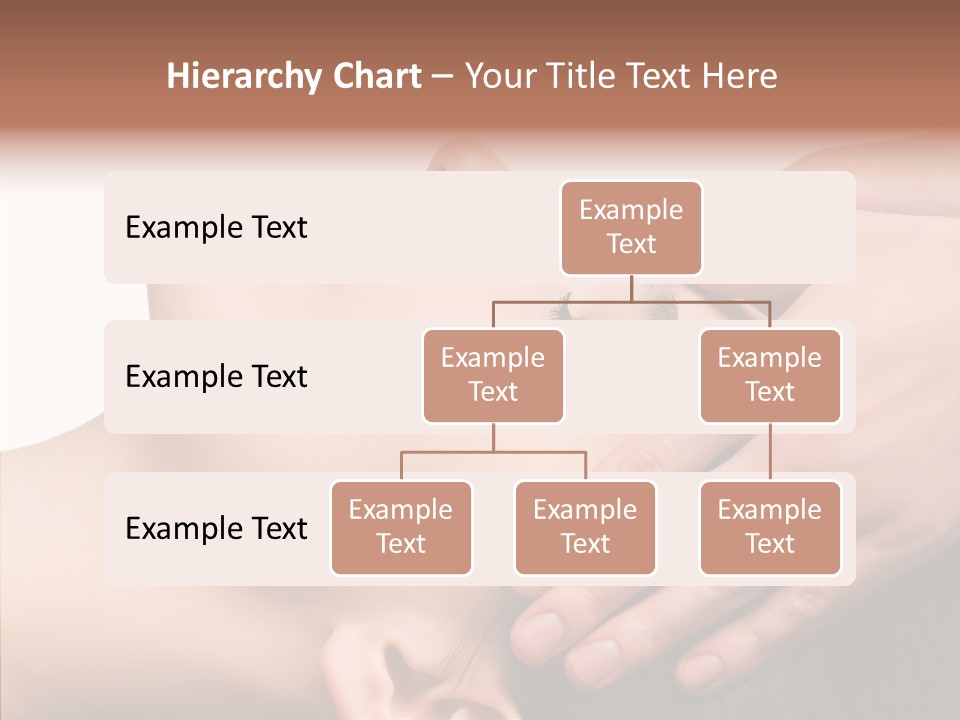 Hierarchy Chart – Your Title Text Here

Example Text

Example Text

Example Text

Example Text

Example Text

Example Text

Example Text

Example Text

Example Text